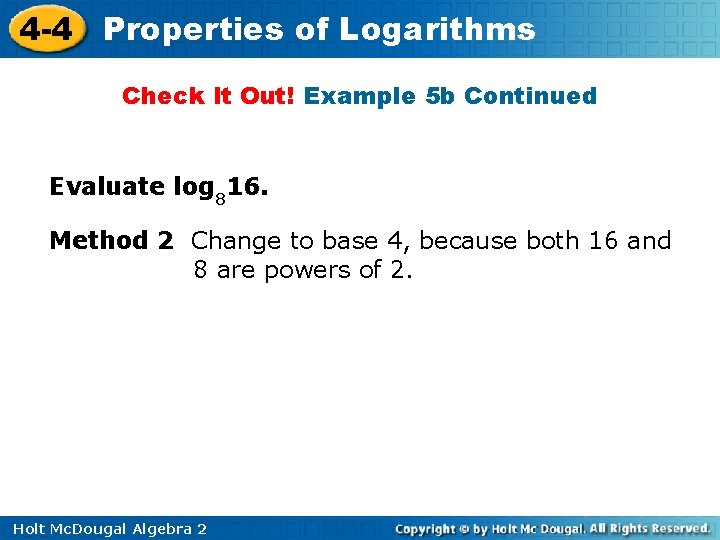 4-4 Properties of Logarithms

Check It Out! Example 5b Continued

Evaluate $\log_8 16$.

Method 2 Change to base 4, because both 16 and 8 are powers of 2.

Holt McDougal Algebra 2

Copyright © by Holt Mc Dougal. All Rights Reserved.